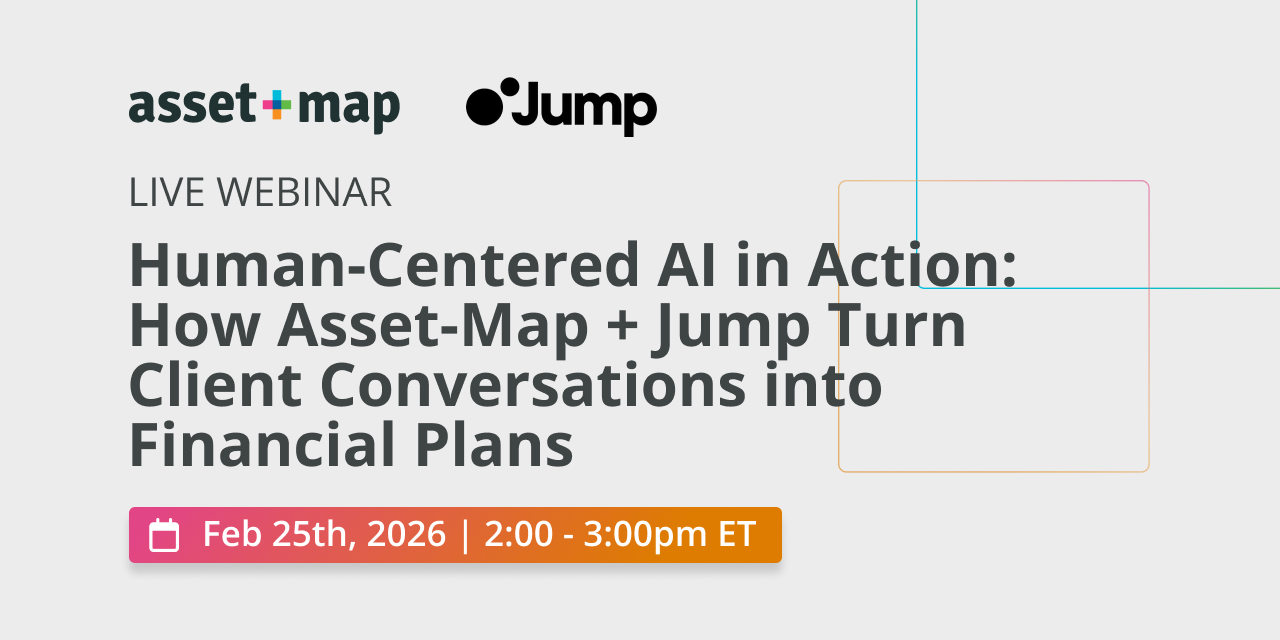 asset+map Jump

LIVE WEBINAR

Human-Centered AI in Action: How Asset-Map + Jump Turn Client Conversations into Financial Plans

Feb 25th, 2026 | 2:00 - 3:00pm ET